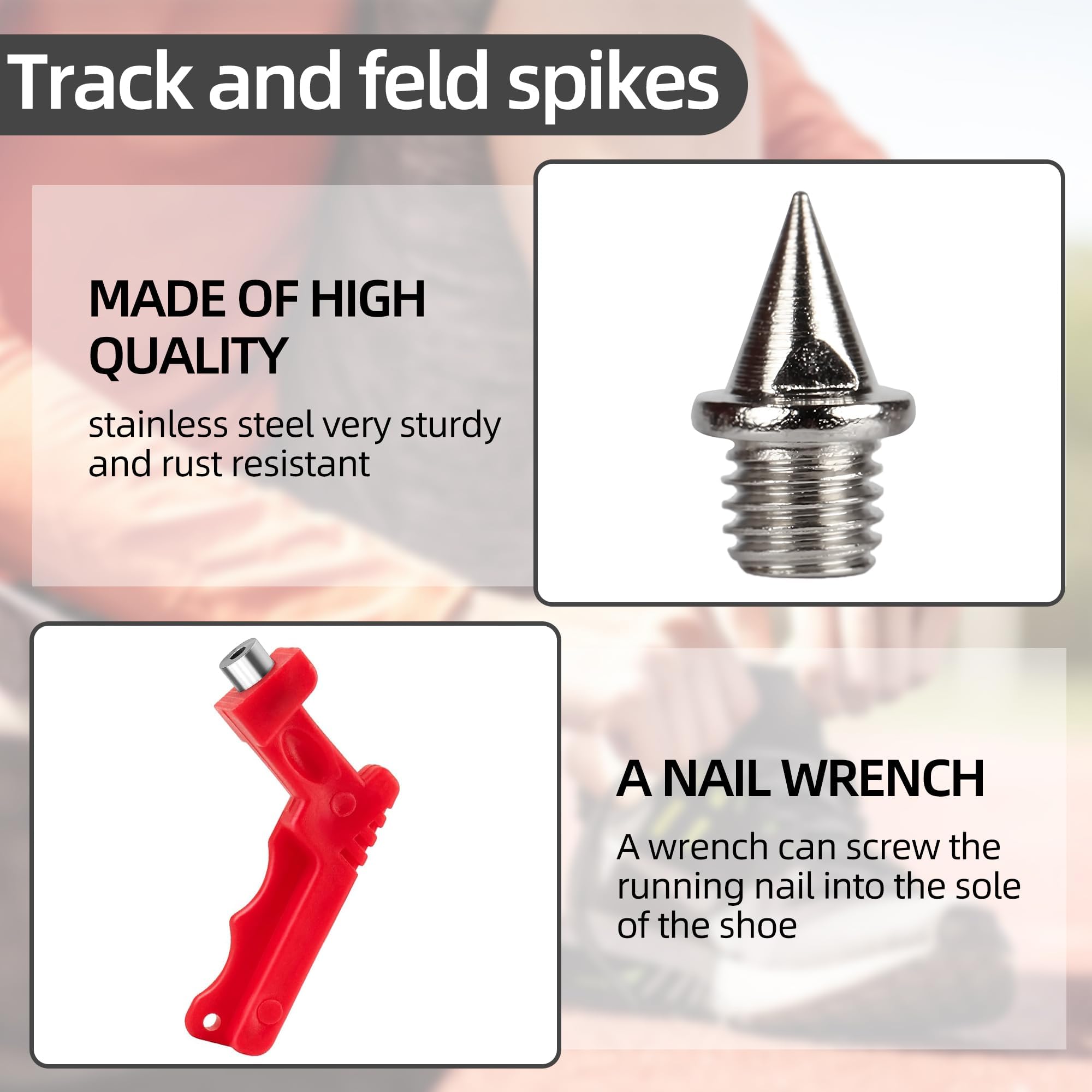 Track and feld spikes

MADE OF HIGH QUALITY

stainless steel very sturdy and rust resistant

A NAIL WRENCH

A wrench can screw the running nail into the sole of the shoe